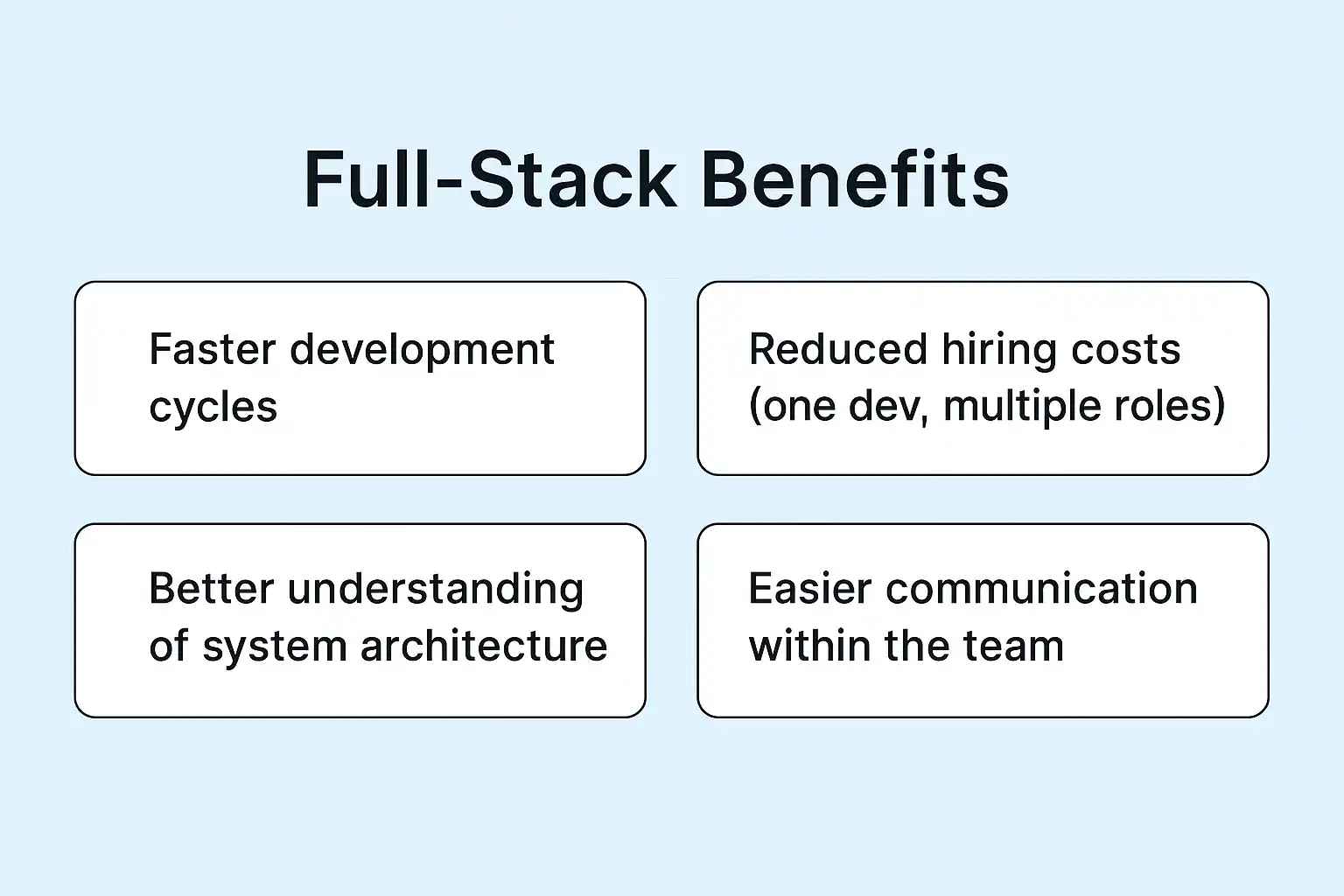 Full-Stack Benefits

Faster development cycles

Reduced hiring costs (one dev, multiple roles)

Better understanding of system architecture

Easier communication within the team